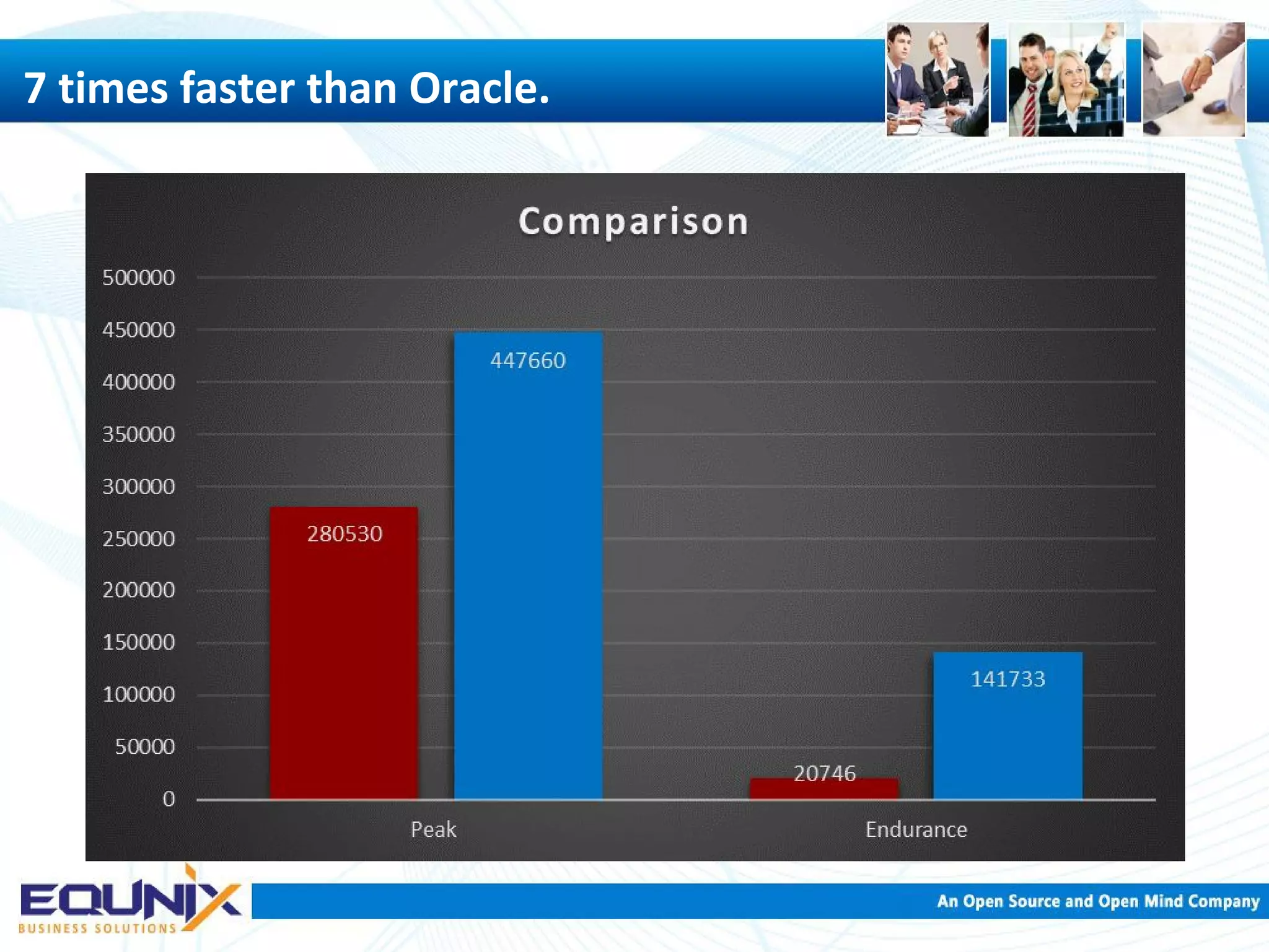 7 times faster than Oracle.

Comparison

500000
450000
400000
350000
300000
250000
200000
150000
100000
50000
0

280530
447660
20746
141733

Peak
Endurance

EQUNIX
BUSINESS SOLUTIONS

An Open Source and Open Mind Company